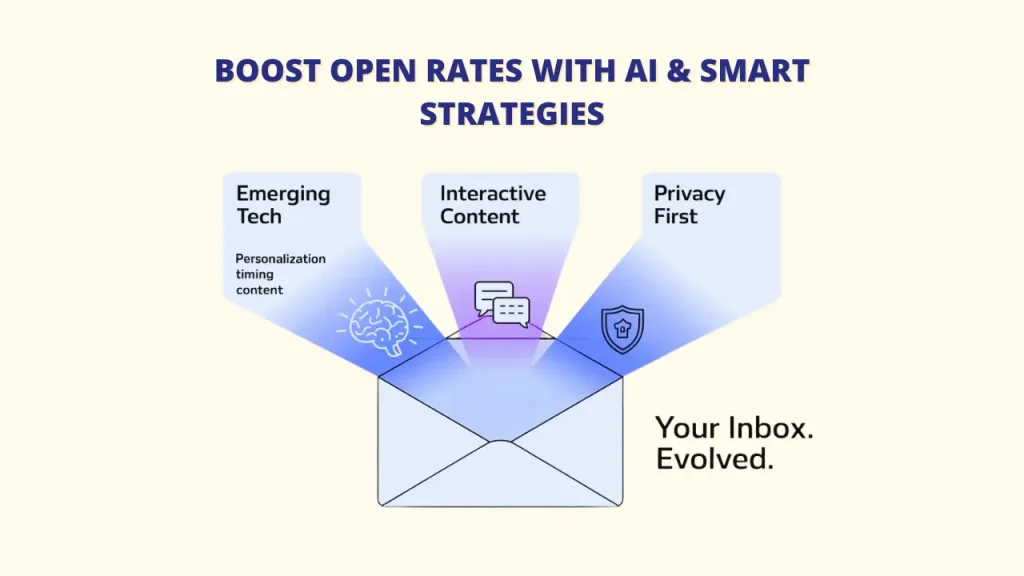 BOOST OPEN RATES WITH AI & SMART STRATEGIES

Emerging Tech

Personalization timing content

Interactive Content

Privacy First

Your Inbox. Evolved.